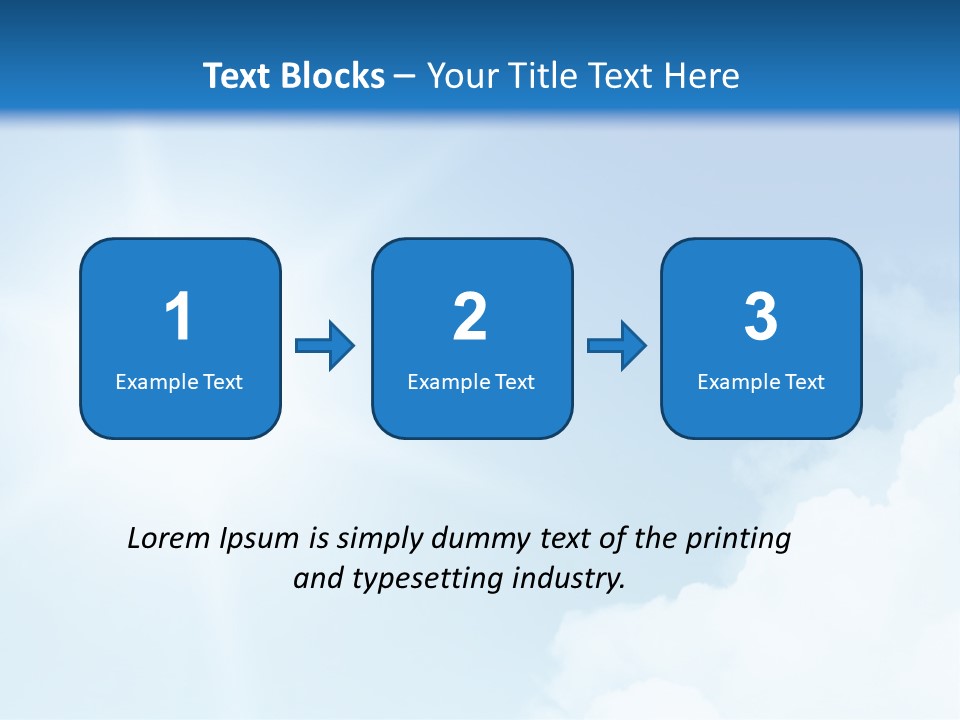 Text Blocks – Your Title Text Here

1
Example Text

2
Example Text

3
Example Text

Lorem Ipsum is simply dummy text of the printing and typesetting industry.